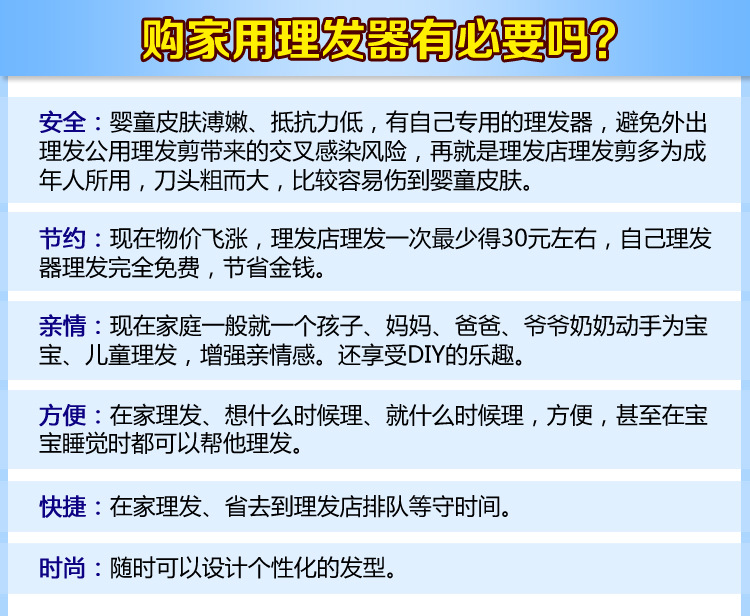 购家用理发器有必要吗?

安全：婴童皮肤溥嫩、抵抗力低，有自己专用的理发器，避免外出理发公用理发剪带来的交叉感染风险，再就是理发店理发剪多为成年人所用，刀头粗而大，比较容易伤到婴童皮肤。

节约：现在物价飞涨，理发店理发一次最少得30元左右，自己理发器理发完全免费，节省金钱。

亲情：现在家庭一般就一个孩子、妈妈、爸爸、爷爷奶奶动手为宝宝、儿童理发，增强亲情感。还享受DIY的乐趣。

方便：在家理发、想什么时候理、就什么时候理，方便，甚至在宝宝睡觉时都可以帮他理发。

快捷：在家理发、省去到理发店排队等守时间。

时尚：随时可以设计个性化的发型。